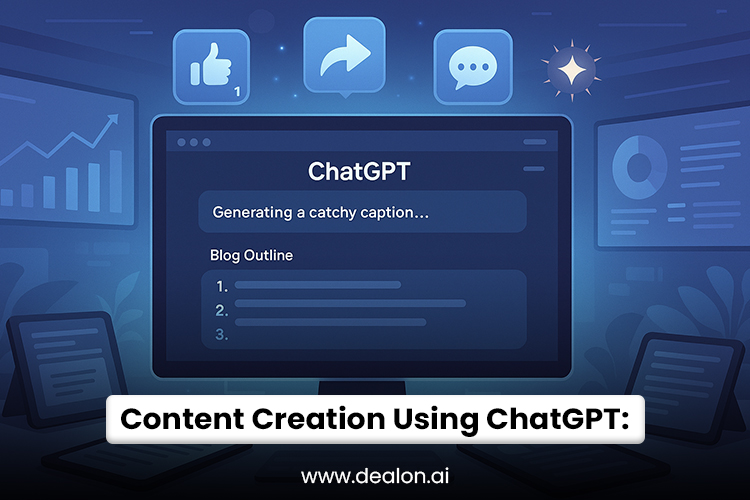 1

ChatGPT

Generating a catchy caption...

Blog Outline

1.
2.
3.

Content Creation Using ChatGPT:

www.dealon.ai